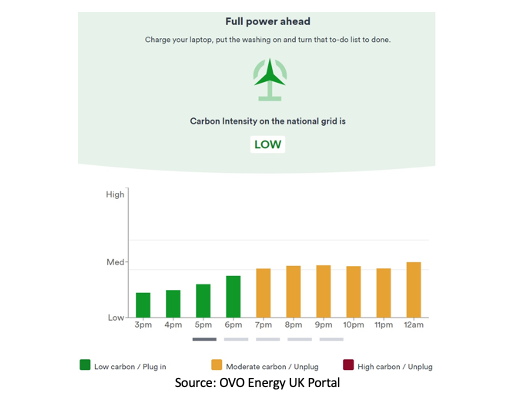 Full power ahead

Charge your laptop, put the washing on and turn that to-do list to done.

Carbon Intensity on the national grid is

LOW

High
Med
Low
3pm 4pm 5pm 6pm 7pm 8pm 9pm 10pm 11pm 12am

Low carbon / Plug in
Moderate carbon / Unplug
High carbon / Unplug

Source: OVO Energy UK Portal